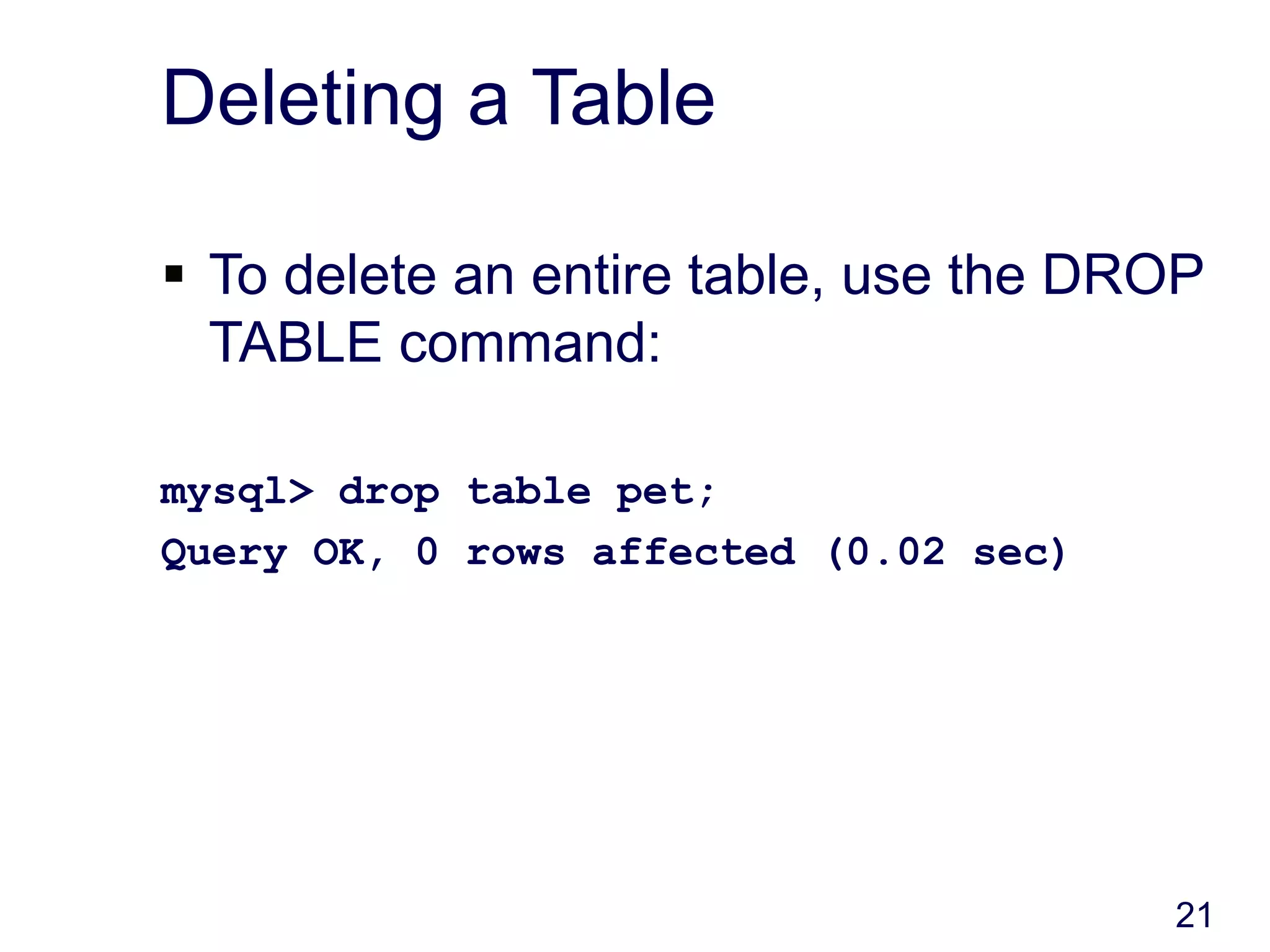 Deleting a Table

▪ To delete an entire table, use the DROP TABLE command:

mysql> drop table pet;
Query OK, 0 rows affected (0.02 sec)

21